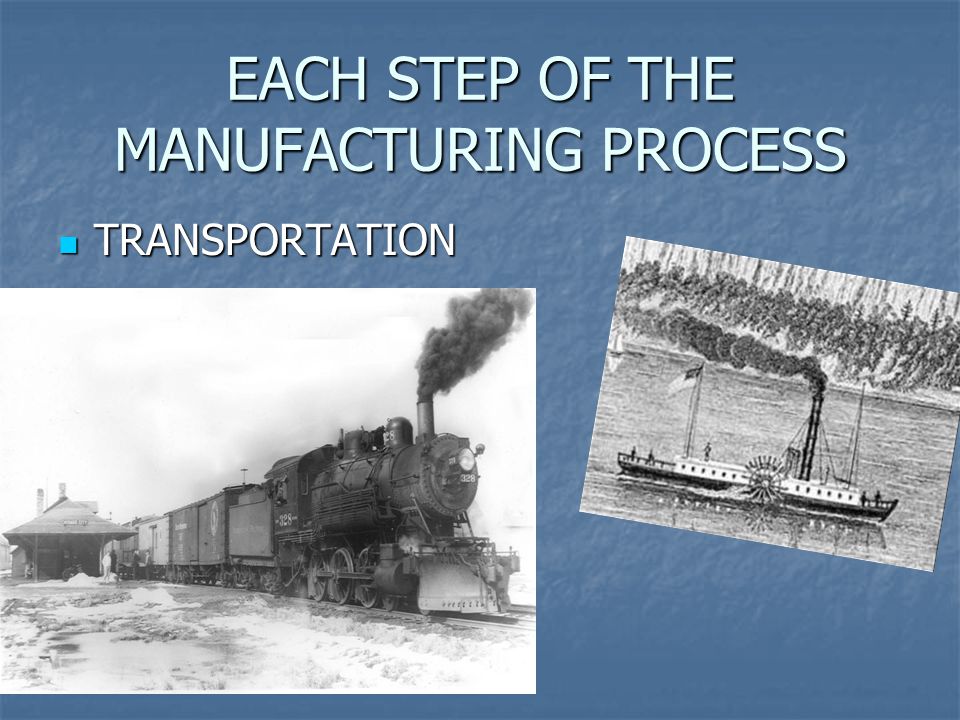 EACH STEP OF THE MANUFACTURING PROCESS

TRANSPORTATION

328

328